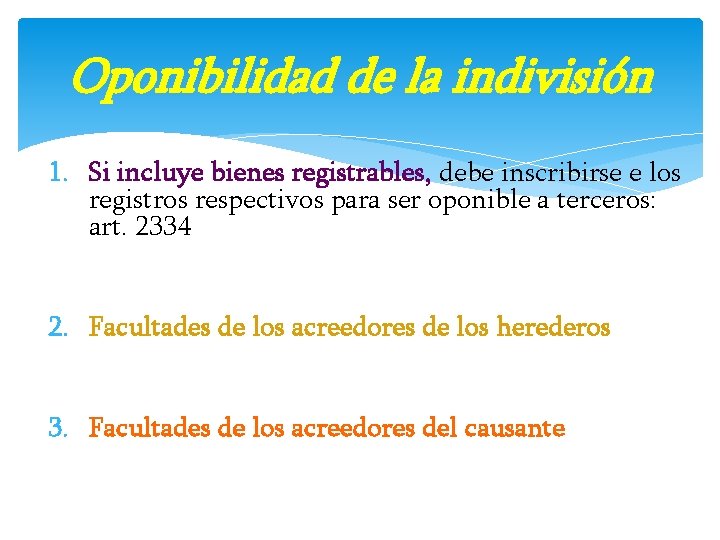 Oponibilidad de la indivisión

1. Si incluye bienes registrables, debe inscribirse e los registros respectivos para ser oponible a terceros: art. 2334

2. Facultades de los acreedores de los herederos

3. Facultades de los acreedores del causante